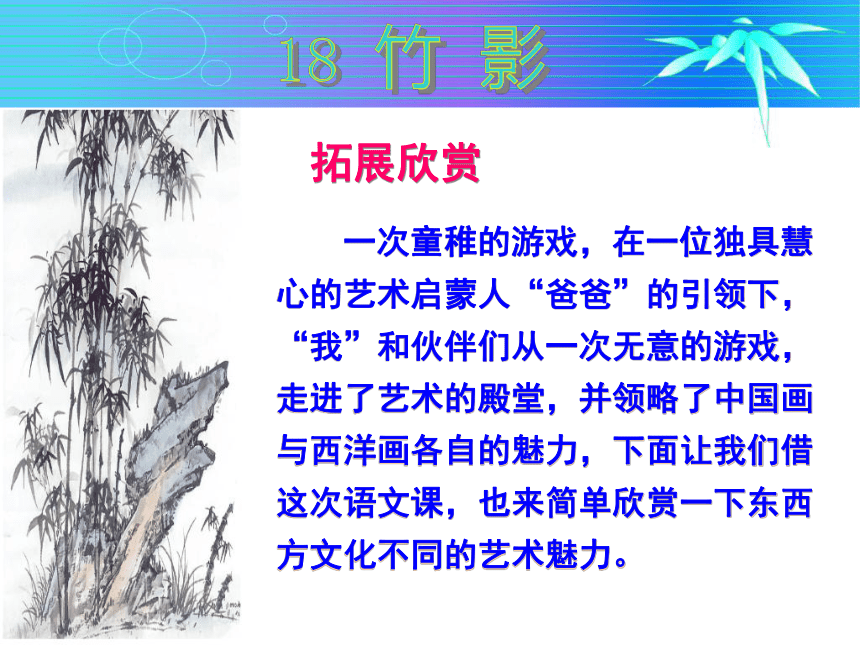 18 竹 影

拓展欣赏

一次童稚的游戏，在一位独具慧心的艺术启蒙人“爸爸”的引领下，“我”和伙伴们从一次无意的游戏，走进了艺术的殿堂，并领略了中国画与西洋画各自的魅力，下面让我们借这次语文课，也来简单欣赏一下东西方文化不同的艺术魅力。